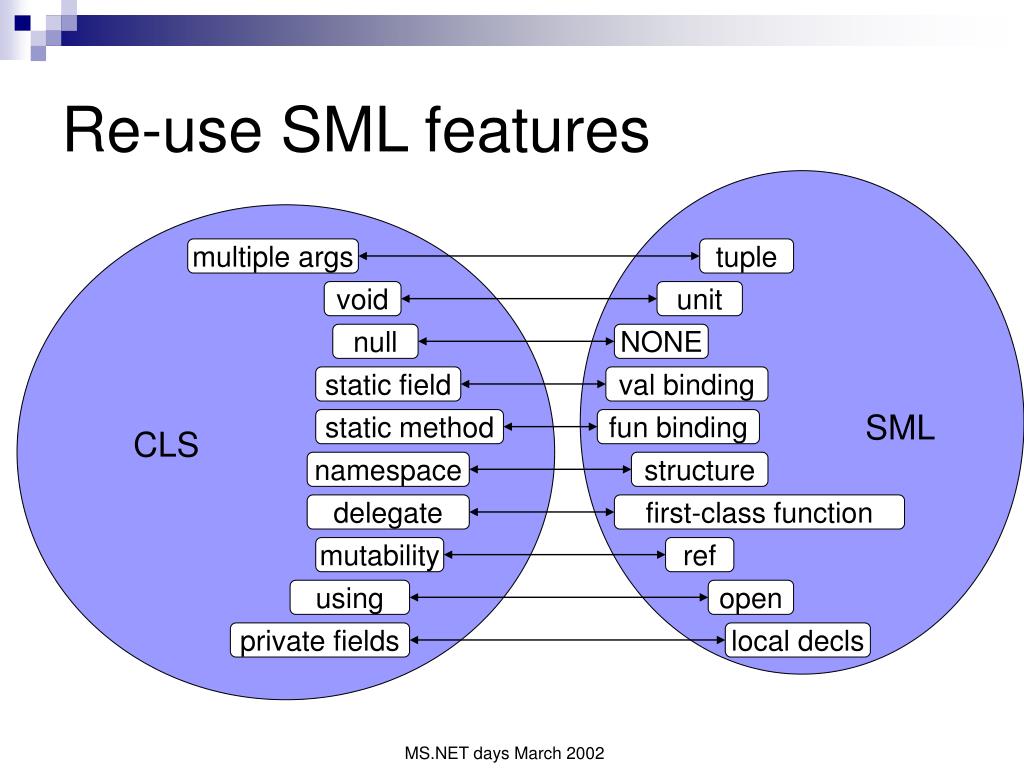 Re-use SML features

CLS

multiple args
void
null
static field
static method
namespace
delegate
mutability
using
private fields

SML

tuple
unit
NONE
val binding
fun binding
structure
first-class function
ref
open
local decls

MS.NET days March 2002